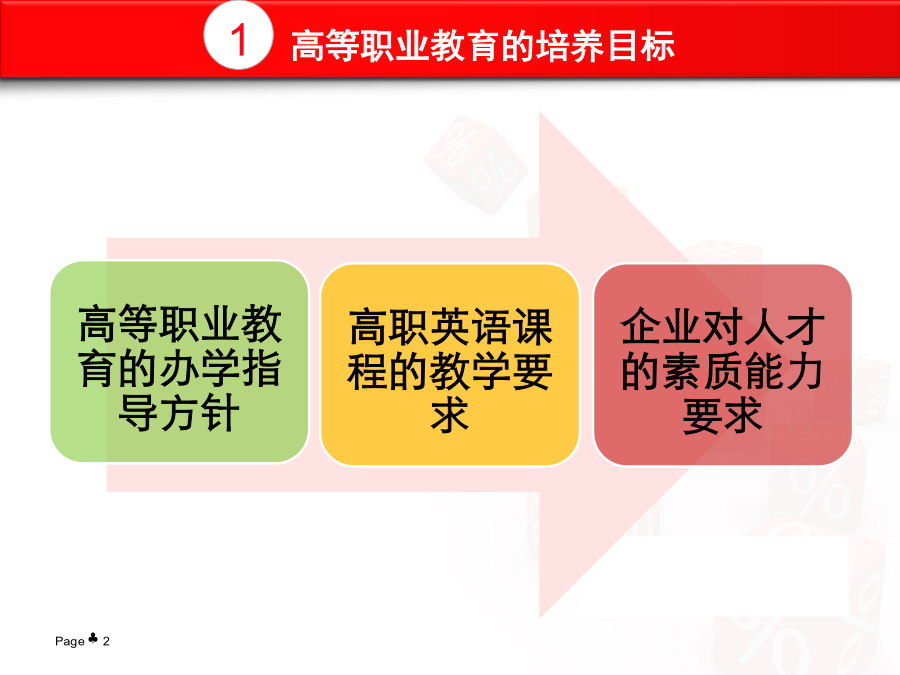 1 高等职业教育的培养目标

高等职业教育的办学指导方针

高职英语课程的教学要求

企业对人才的素质能力要求

Page ♣ 2